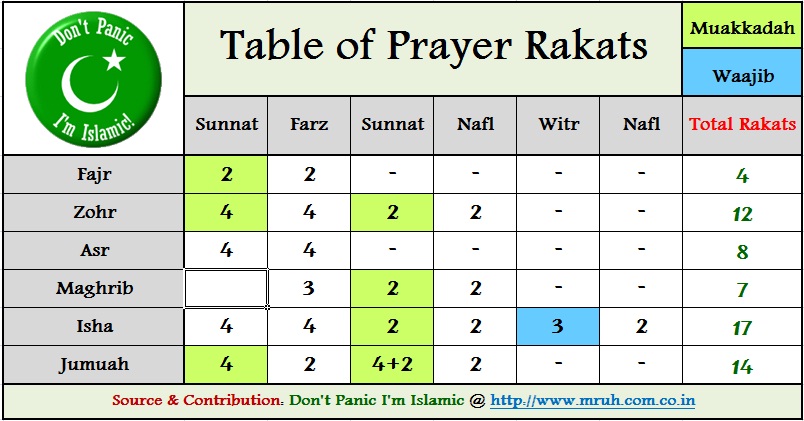 Don't Panic I'm Islamic!

Table of Prayer Rakats

Muakkadah

Waajib

| | Sunnat | Farz | Sunnat | Nafl | Witr | Nafl | Total Rakats |
|---|---|---|---|---|---|---|---|
| Fajr | 2 | 2 | - | - | - | - | 4 |
| Zohr | 4 | 4 | 2 | 2 | - | - | 12 |
| Asr | 4 | 4 | - | - | - | - | 8 |
| Maghrib | | 3 | 2 | 2 | - | - | 7 |
| Isha | 4 | 4 | 2 | 2 | 3 | 2 | 17 |
| Jumuah | 4 | 2 | 4+2 | 2 | - | - | 14 |

Source & Contribution: Don't Panic I'm Islamic @ http://www.mruh.com.co.in